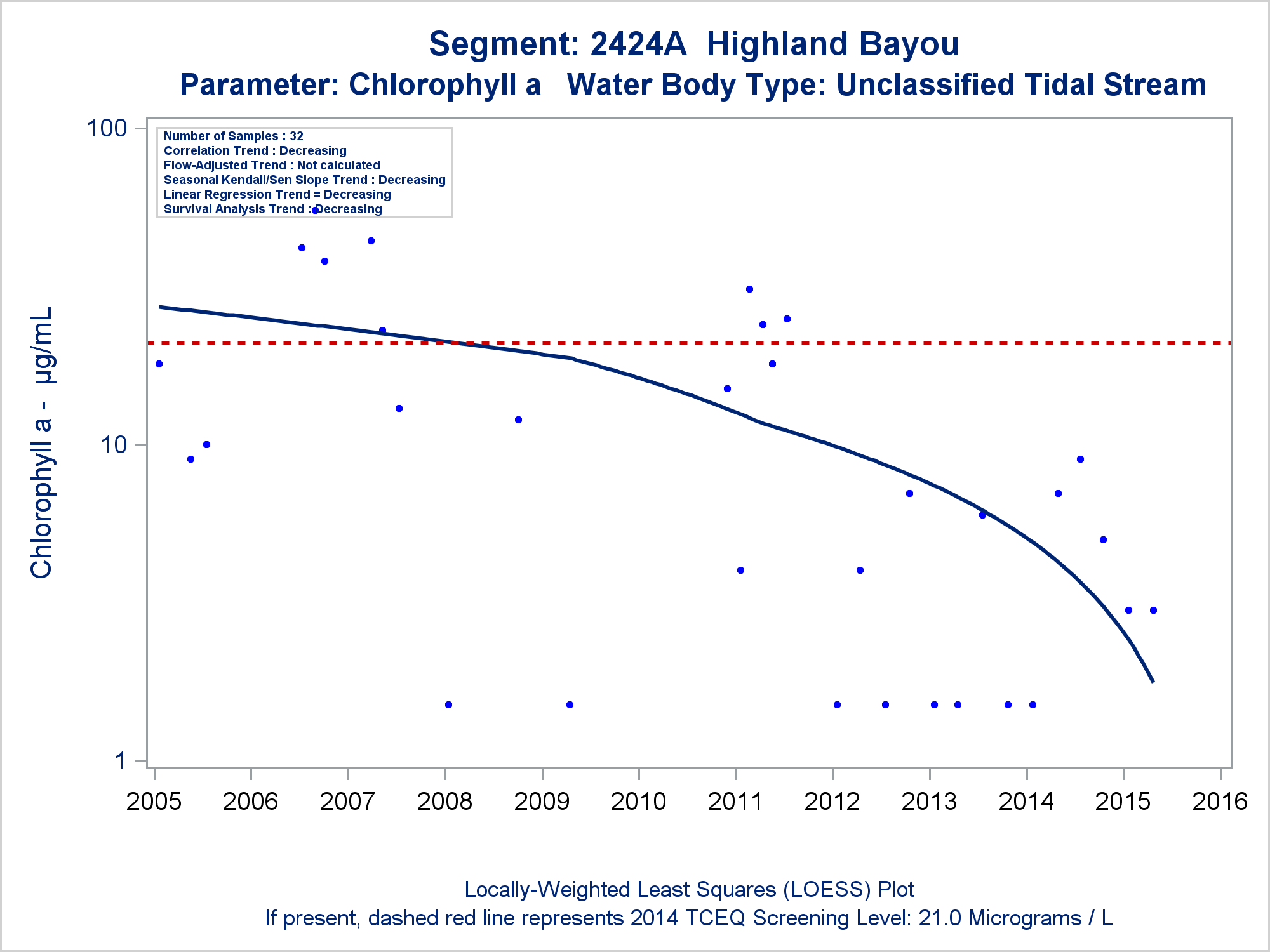 Segment: 2424A Highland Bayou
Parameter: Chlorophyll a Water Body Type: Unclassified Tidal Stream

Number of Samples : 32
Correlation Trend : Decreasing
Flow-Adjusted Trend : Not calculated
Seasonal Kendall/Sen Slope Trend : Decreasing
Linear Regression Trend = Decreasing
Survival Analysis Trend : Decreasing

Chlorophyll a - µg/mL

100
10
1

2005
2006
2007
2008
2009
2010
2011
2012
2013
2014
2015
2016

Locally-Weighted Least Squares (LOESS) Plot
If present, dashed red line represents 2014 TCEQ Screening Level: 21.0 Micrograms / L